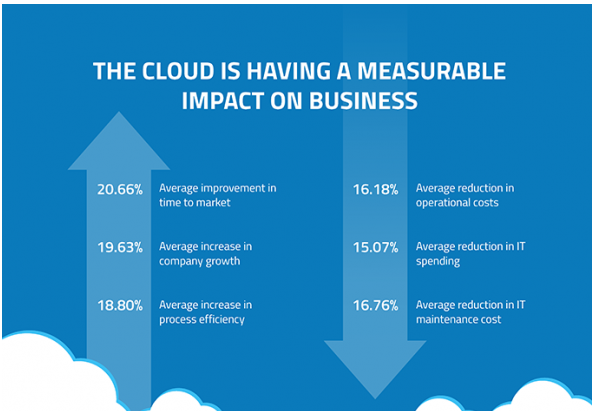 THE CLOUD IS HAVING A MEASURABLE IMPACT ON BUSINESS

20.66% Average improvement in time to market

19.63% Average increase in company growth

18.80% Average increase in process efficiency

16.18% Average reduction in operational costs

15.07% Average reduction in IT spending

16.76% Average reduction in IT maintenance cost